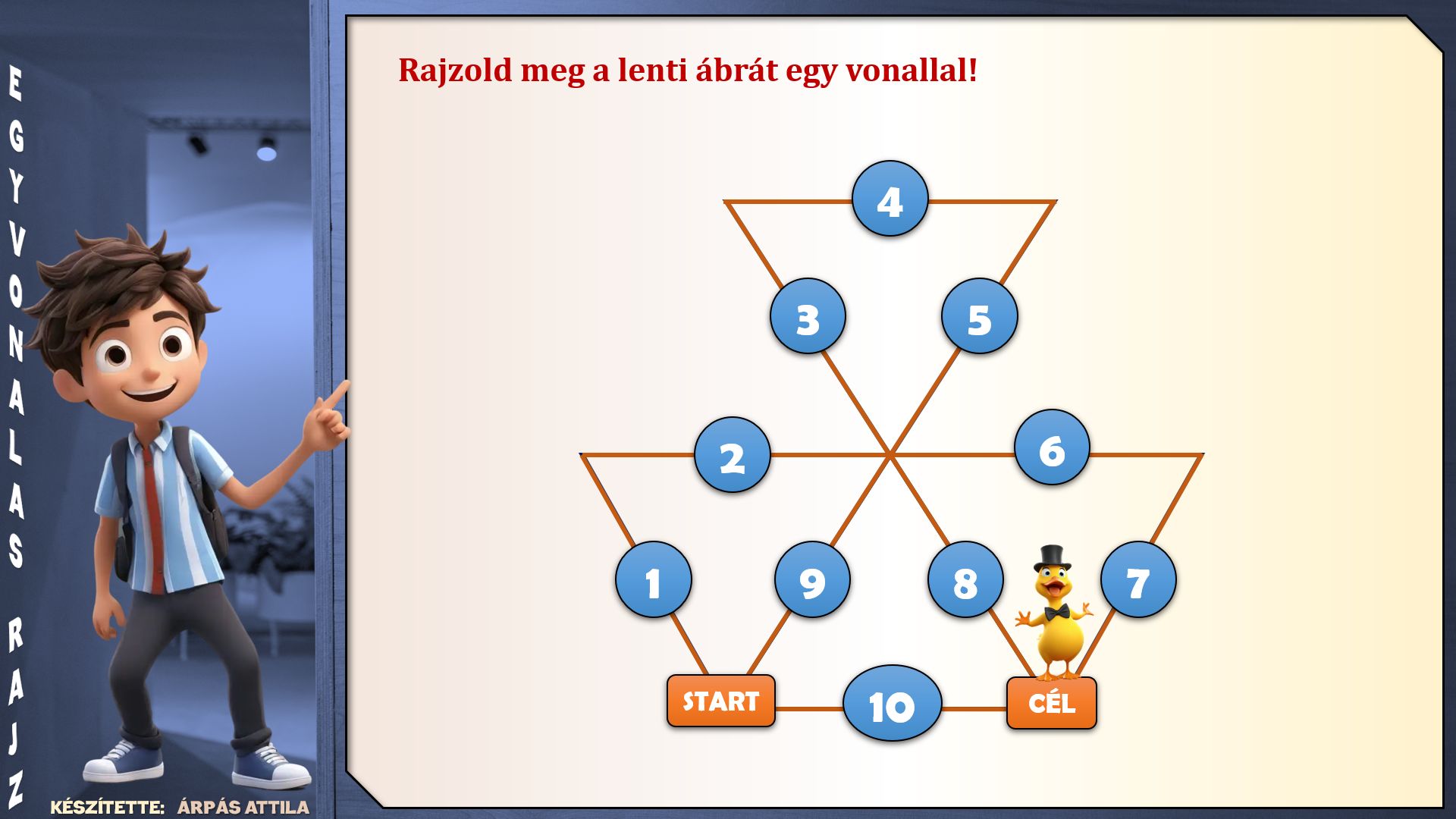 EGYVONALAS RAJZ

KÉSZÍTETTE: ÁRPÁS ATTILA

Rajzold meg a lenti ábrát egy vonallal!

4

3

5

2

6

1

9

8

7

START

10

CÉL